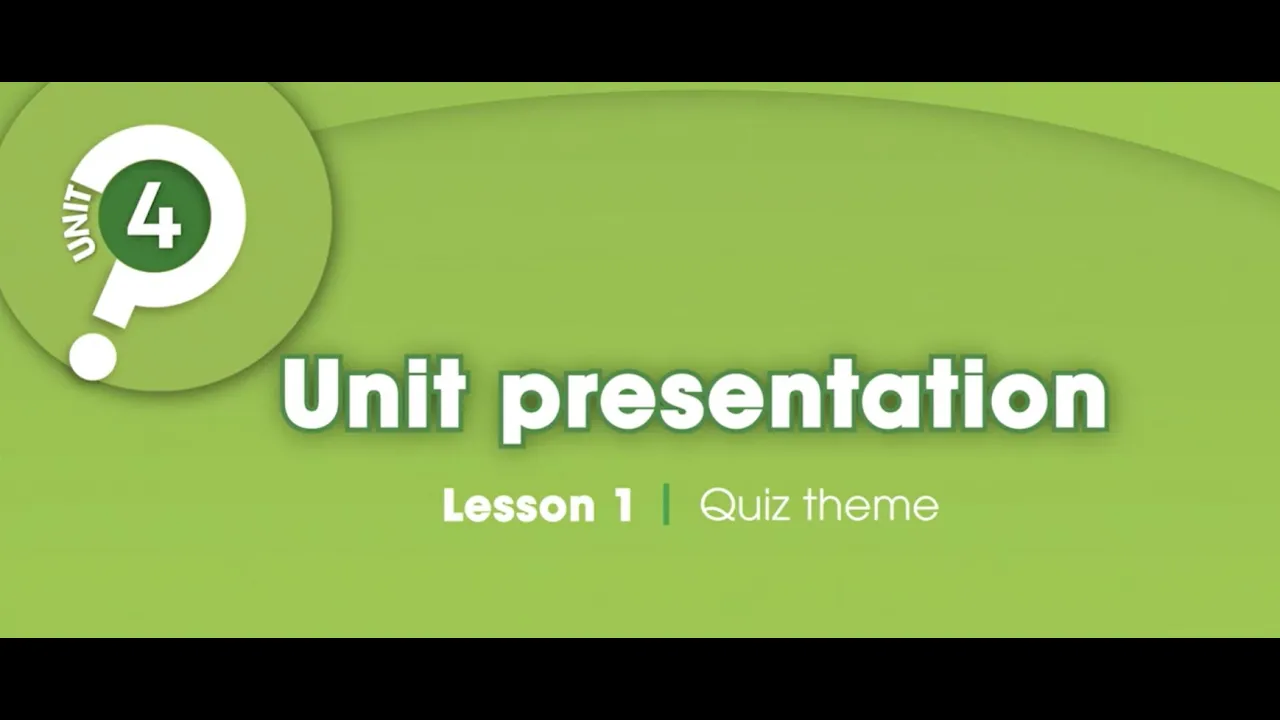 UNIT 4

Unit presentation

Lesson 1 | Quiz theme